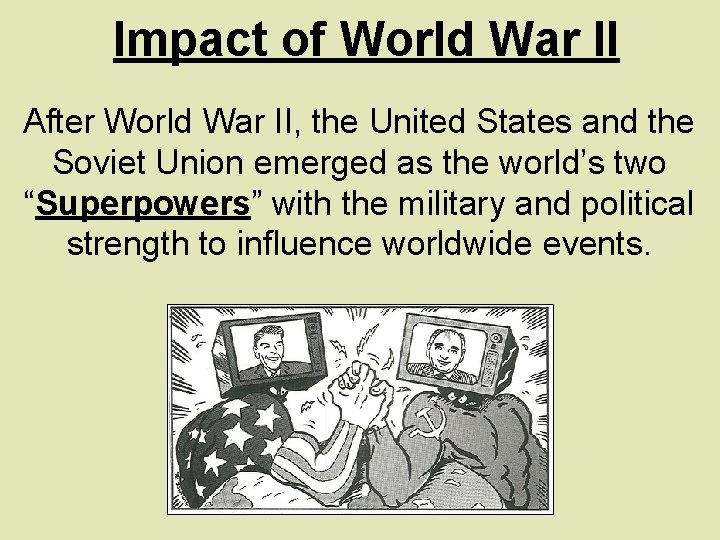 Impact of World War II

After World War II, the United States and the Soviet Union emerged as the world's two "Superpowers" with the military and political strength to influence worldwide events.